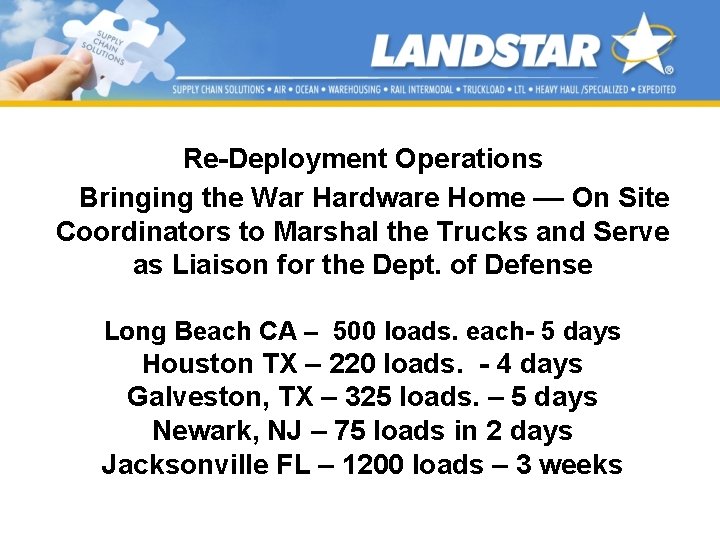 SUPPLY CHAIN SOLUTIONS

LANDSTAR®

SUPPLY CHAIN SOLUTIONS • AIR • OCEAN • WAREHOUSING • RAIL INTERMODAL • TRUCKLOAD • LTL • HEAVY HAUL /SPECIALIZED • EXPEDITED

Re-Deployment Operations

Bringing the War Hardware Home — On Site Coordinators to Marshal the Trucks and Serve as Liaison for the Dept. of Defense

Long Beach CA – 500 loads. each- 5 days
Houston TX – 220 loads. - 4 days
Galveston, TX – 325 loads. – 5 days
Newark, NJ – 75 loads in 2 days
Jacksonville FL – 1200 loads – 3 weeks